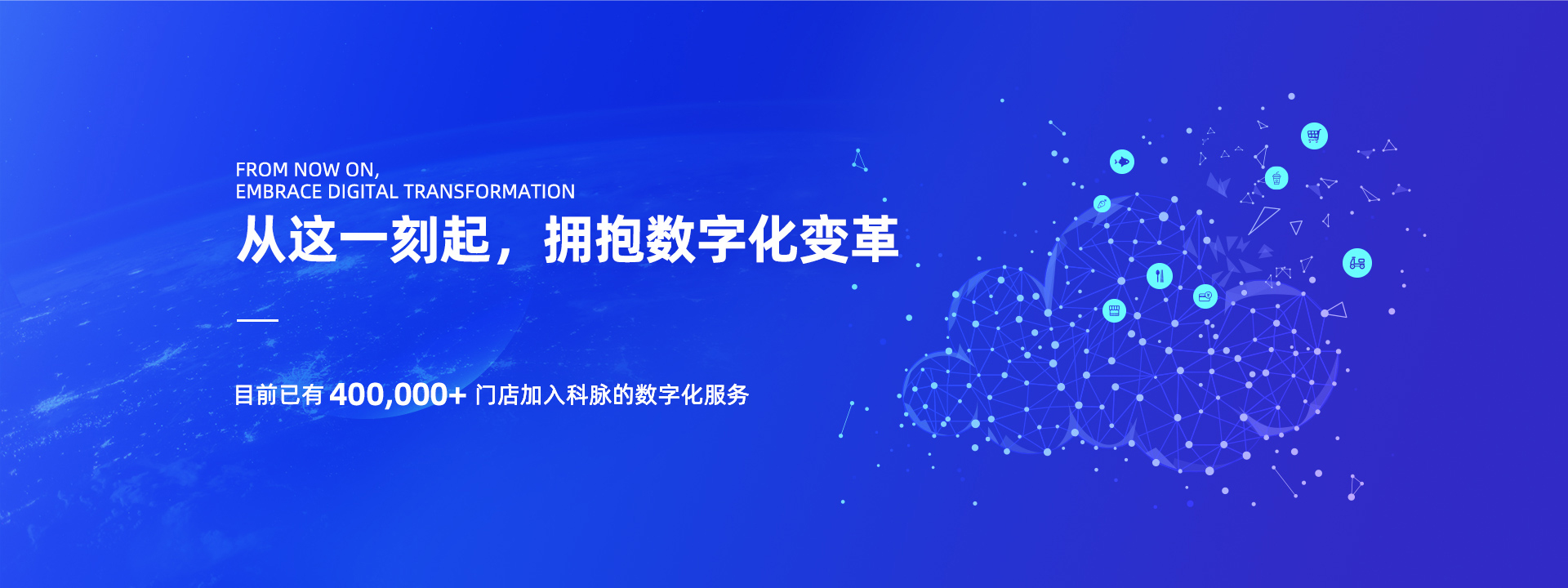 FROM NOW ON,
EMBRACE DIGITAL TRANSFORMATION

从这一刻起，拥抱数字化变革

目前已有 400,000+ 门店加入科脉的数字化服务